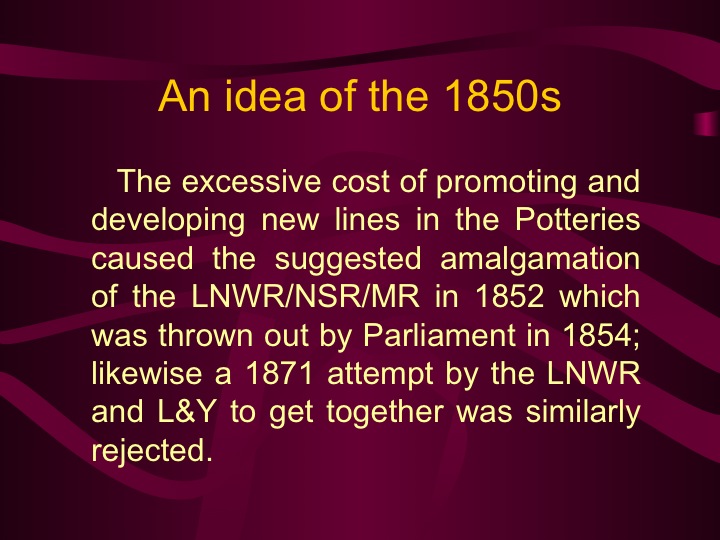 An idea of the 1850s

The excessive cost of promoting and developing new lines in the Potteries caused the suggested amalgamation of the LNWR/NSR/MR in 1852 which was thrown out by Parliament in 1854; likewise a 1871 attempt by the LNWR and L&Y to get together was similarly rejected.